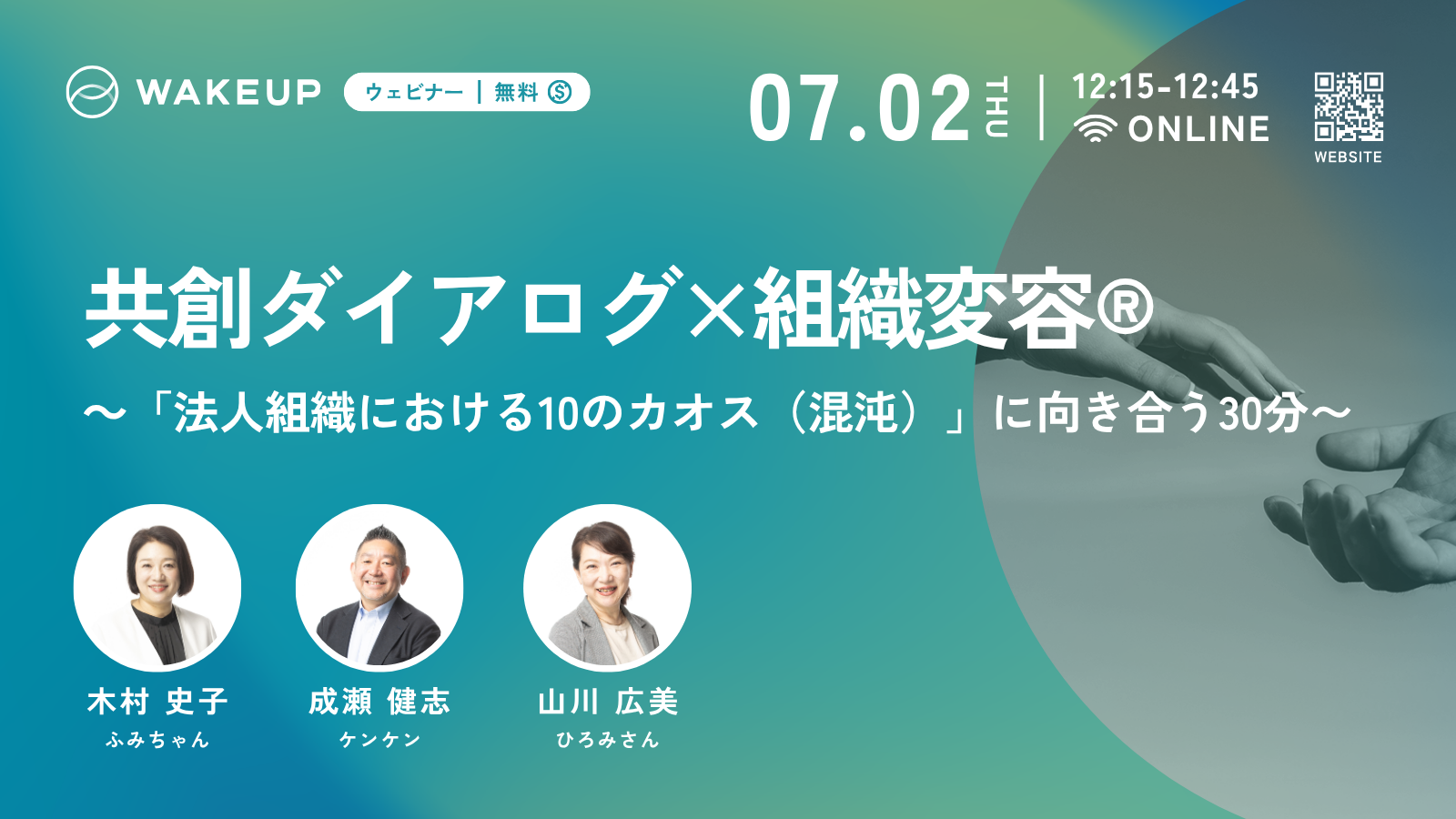 WAKEUP ウェビナー | 無料

07.02 THU | 12:15-12:45 ONLINE

WEBSITE

共創ダイアログ×組織変容®

〜「法人組織における10のカオス（混沌）」に向き合う30分〜

木村 史子
ふみちゃん

成瀬 健志
ケンケン

山川 広美
ひろみさん